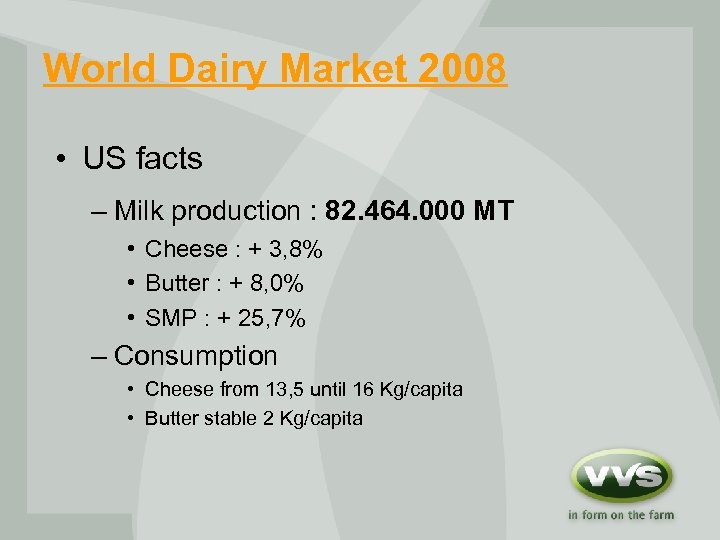 World Dairy Market 2008

• US facts

– Milk production : 82.464.000 MT

• Cheese : + 3,8%
• Butter : + 8,0%
• SMP : + 25,7%

– Consumption

• Cheese from 13,5 until 16 Kg/capita
• Butter stable 2 Kg/capita

VVS
in form on the farm